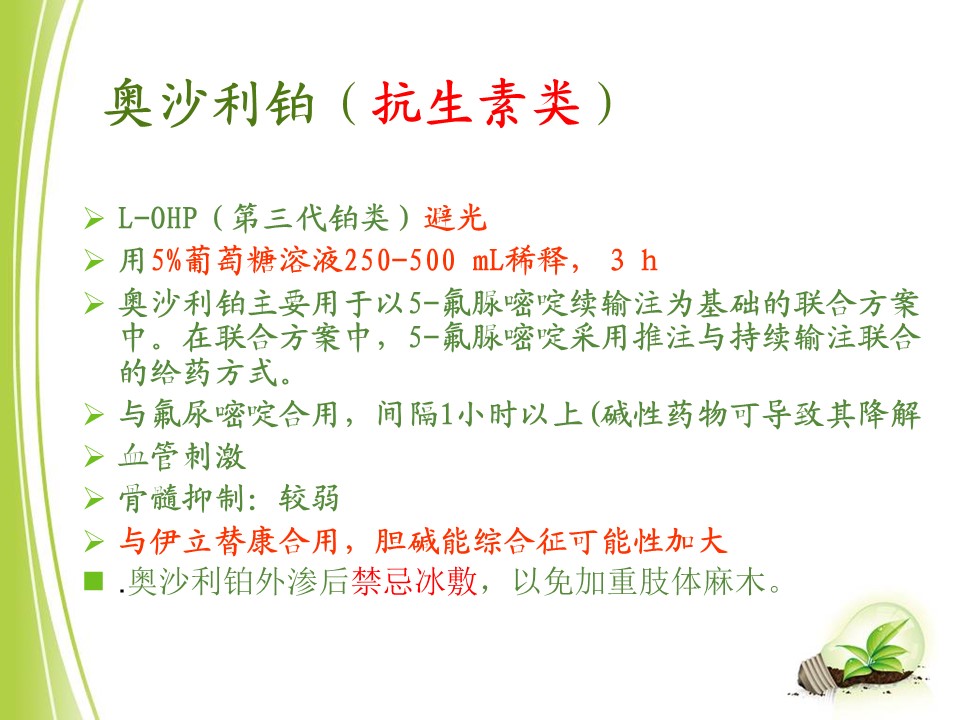 奥沙利铂（抗生素类）

➢ L-OHP（第三代铂类）避光
➢ 用5%葡萄糖溶液250-500 mL稀释， 3 h
➢ 奥沙利铂主要用于以5-氟脲嘧啶续输注为基础的联合方案中。在联合方案中，5-氟脲嘧啶采用推注与持续输注联合的给药方式。
➢ 与氟尿嘧啶合用，间隔1小时以上(碱性药物可导致其降解
➢ 血管刺激
➢ 骨髓抑制：较弱
➢ 与伊立替康合用，胆碱能综合征可能性加大
■ .奥沙利铂外渗后禁忌冰敷，以免加重肢体麻木。